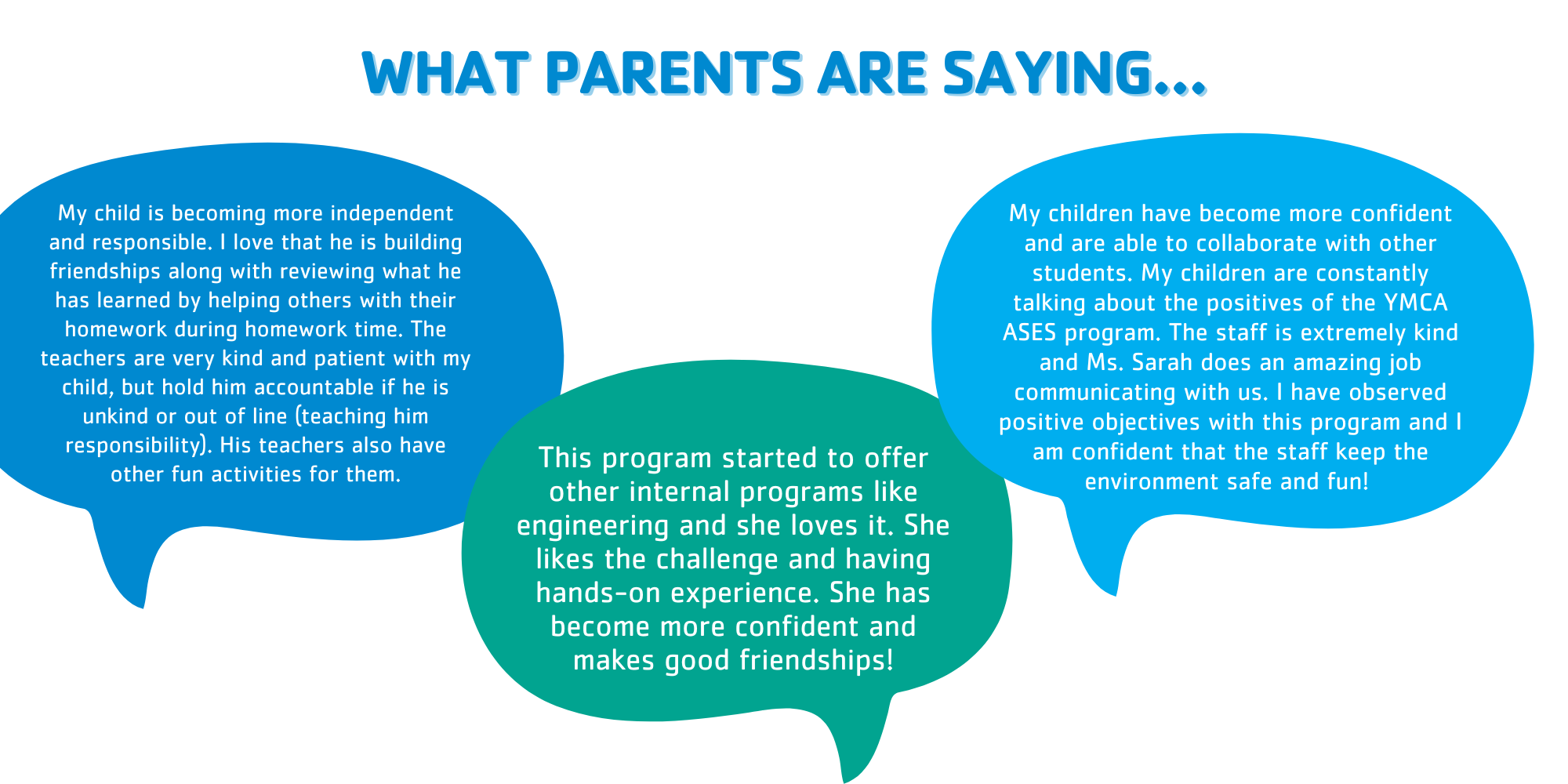 WHAT PARENTS ARE SAYING...

My child is becoming more independent and responsible. I love that he is building friendships along with reviewing what he has learned by helping others with their homework during homework time. The teachers are very kind and patient with my child, but hold him accountable if he is unkind or out of line (teaching him responsibility). His teachers also have other fun activities for them.

This program started to offer other internal programs like engineering and she loves it. She likes the challenge and having hands-on experience. She has become more confident and makes good friendships!

My children have become more confident and are able to collaborate with other students. My children are constantly talking about the positives of the YMCA ASES program. The staff is extremely kind and Ms. Sarah does an amazing job communicating with us. I have observed positive objectives with this program and I am confident that the staff keep the environment safe and fun!